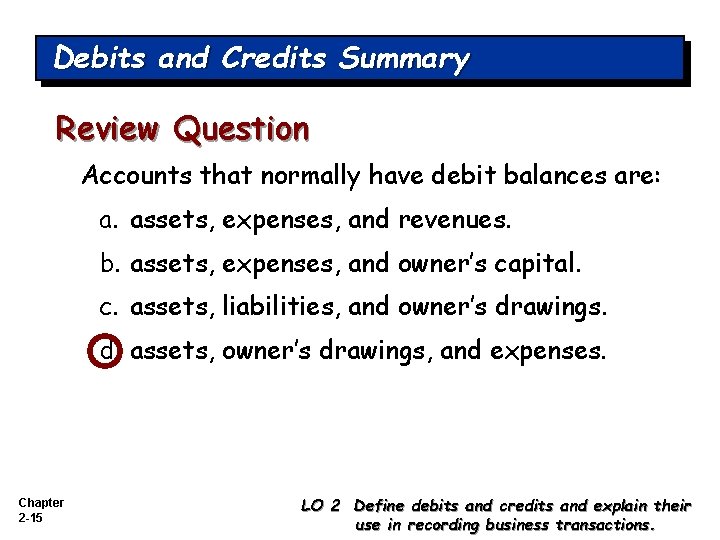 Debits and Credits Summary

Review Question

Accounts that normally have debit balances are:

a. assets, expenses, and revenues.

b. assets, expenses, and owner's capital.

c. assets, liabilities, and owner's drawings.

d. assets, owner's drawings, and expenses.

Chapter
2-15

LO 2 Define debits and credits and explain their use in recording business transactions.